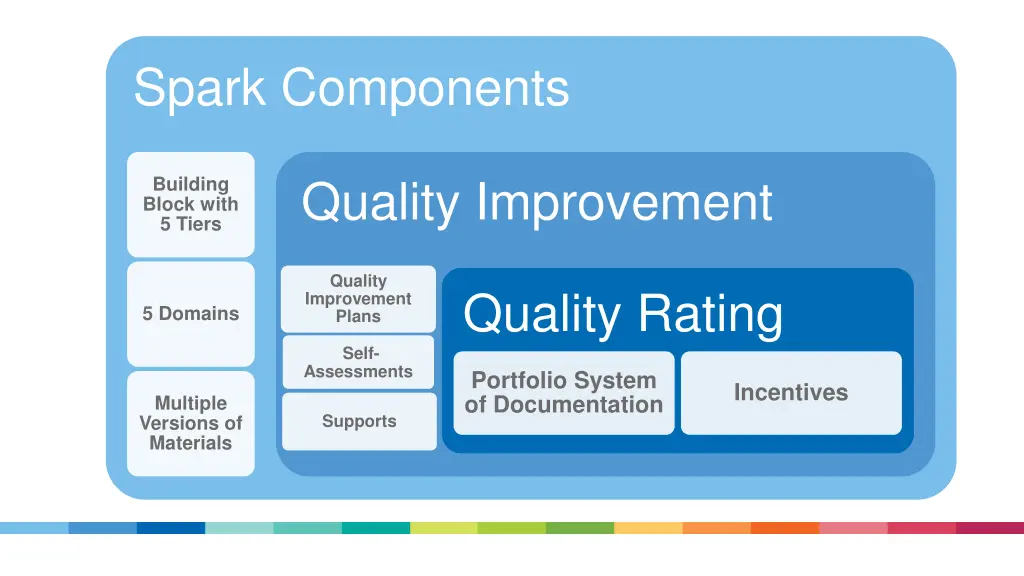 Spark Components

Building Block with 5 Tiers

5 Domains

Multiple Versions of Materials

Quality Improvement

Quality Improvement Plans

Self-Assessments

Supports

Quality Rating

Portfolio System of Documentation

Incentives